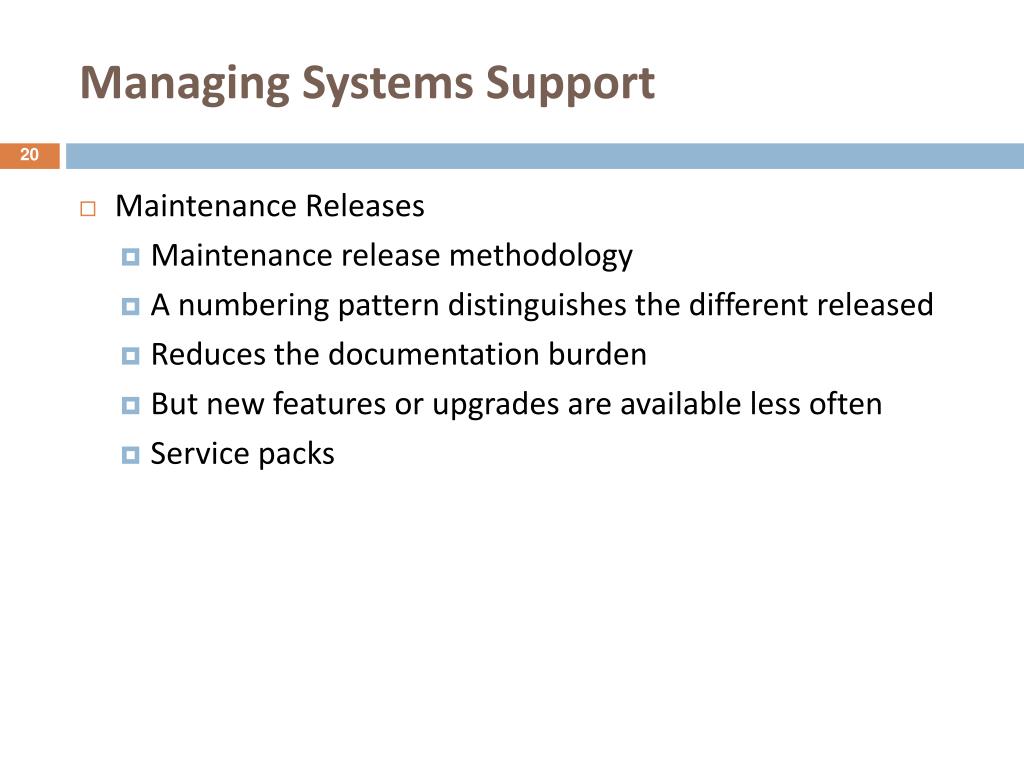 Managing Systems Support

20

Maintenance Releases

Maintenance release methodology

A numbering pattern distinguishes the different released

Reduces the documentation burden

But new features or upgrades are available less often

Service packs